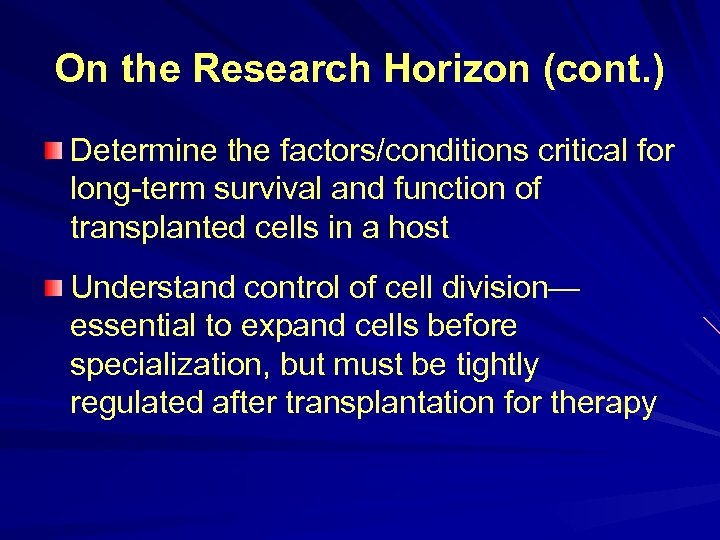 On the Research Horizon (cont.)

Determine the factors/conditions critical for long-term survival and function of transplanted cells in a host

Understand control of cell division—essential to expand cells before specialization, but must be tightly regulated after transplantation for therapy